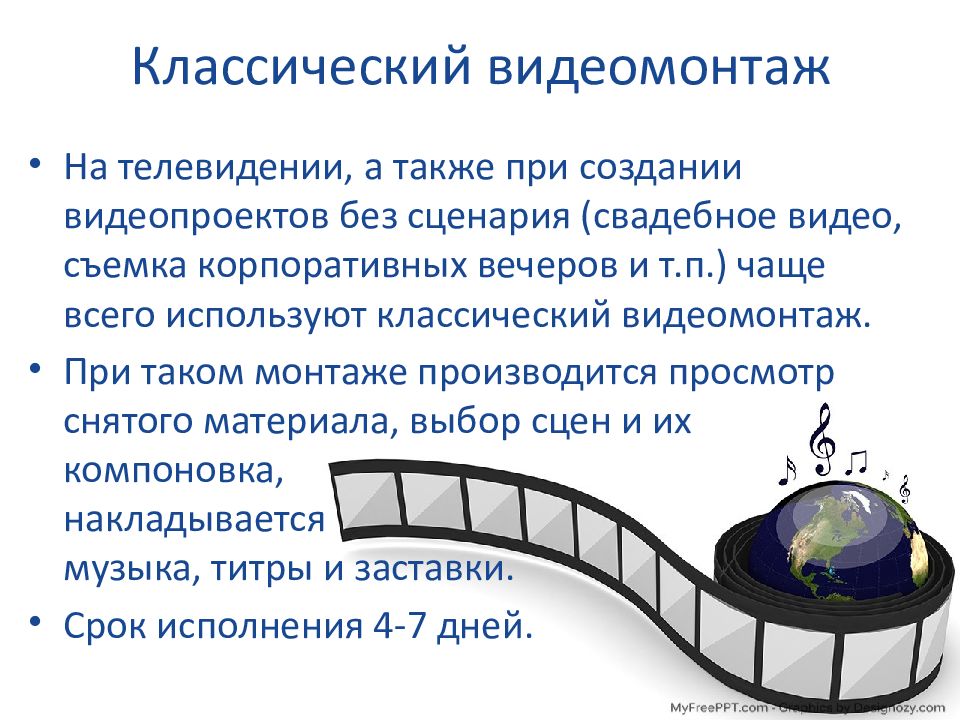 Классический видеомонтаж

• На телевидении, а также при создании видеопроектов без сценария (свадебное видео, съемка корпоративных вечеров и т.п.) чаще всего используют классический видеомонтаж.

• При таком монтаже производится просмотр снятого материала, выбор сцен и их компоновка, накладывается музыка, титры и заставки.

• Срок исполнения 4-7 дней.

MyFreePPT.com - Graphics by Designozy.com